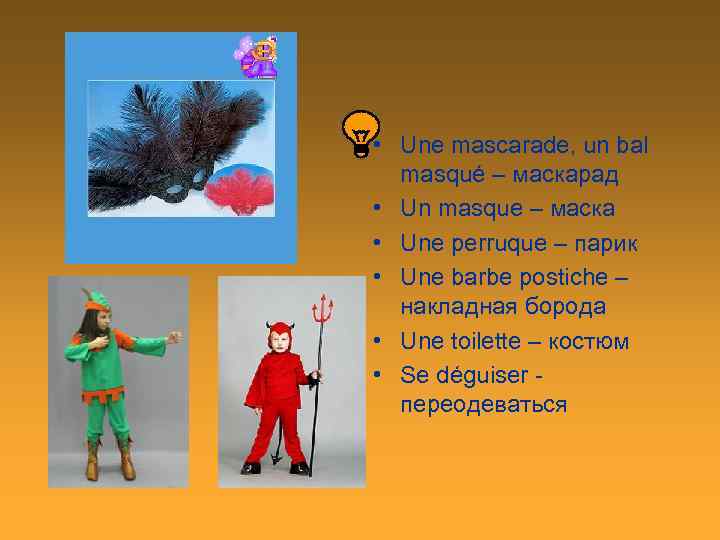 • Une mascarade, un bal masqué – маскарад
• Un masque – маска
• Une perruque – парик
• Une barbe postiche – накладная борода
• Une toilette – костюм
• Se déguiser - переодеваться